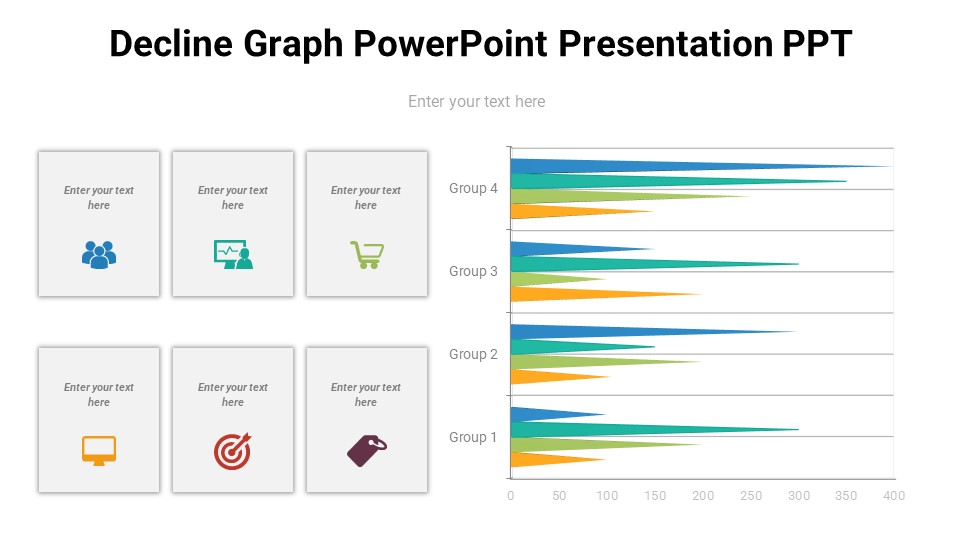 Decline Graph PowerPoint Presentation PPT

Enter your text here

Enter your text here

Enter your text here

Enter your text here

Enter your text here

Enter your text here

Enter your text here

Group 4
Group 3
Group 2
Group 1

0 50 100 150 200 250 300 350 400